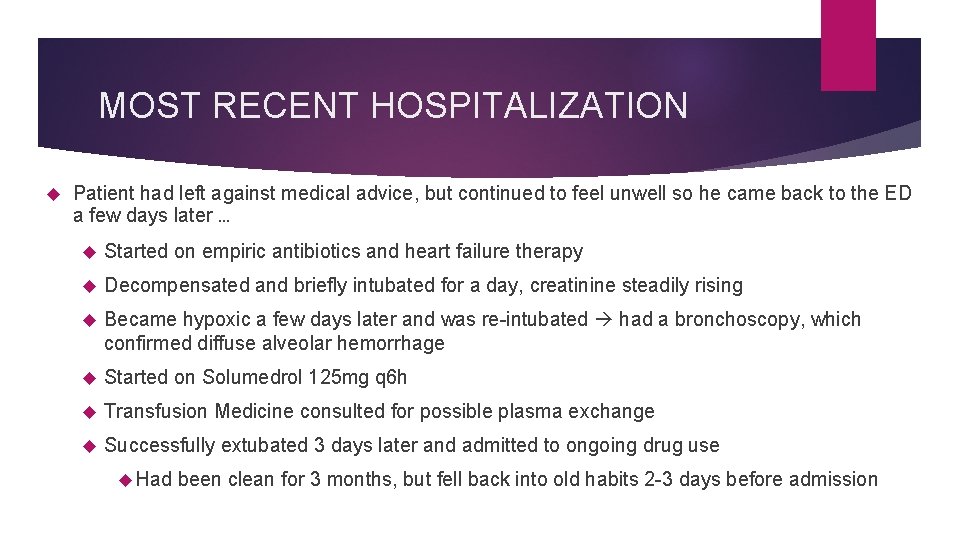 MOST RECENT HOSPITALIZATION

Patient had left against medical advice, but continued to feel unwell so he came back to the ED a few days later …

Started on empiric antibiotics and heart failure therapy

Decompensated and briefly intubated for a day, creatinine steadily rising

Became hypoxic a few days later and was re-intubated → had a bronchoscopy, which confirmed diffuse alveolar hemorrhage

Started on Solumedrol 125mg q6h

Transfusion Medicine consulted for possible plasma exchange

Successfully extubated 3 days later and admitted to ongoing drug use

Had been clean for 3 months, but fell back into old habits 2-3 days before admission